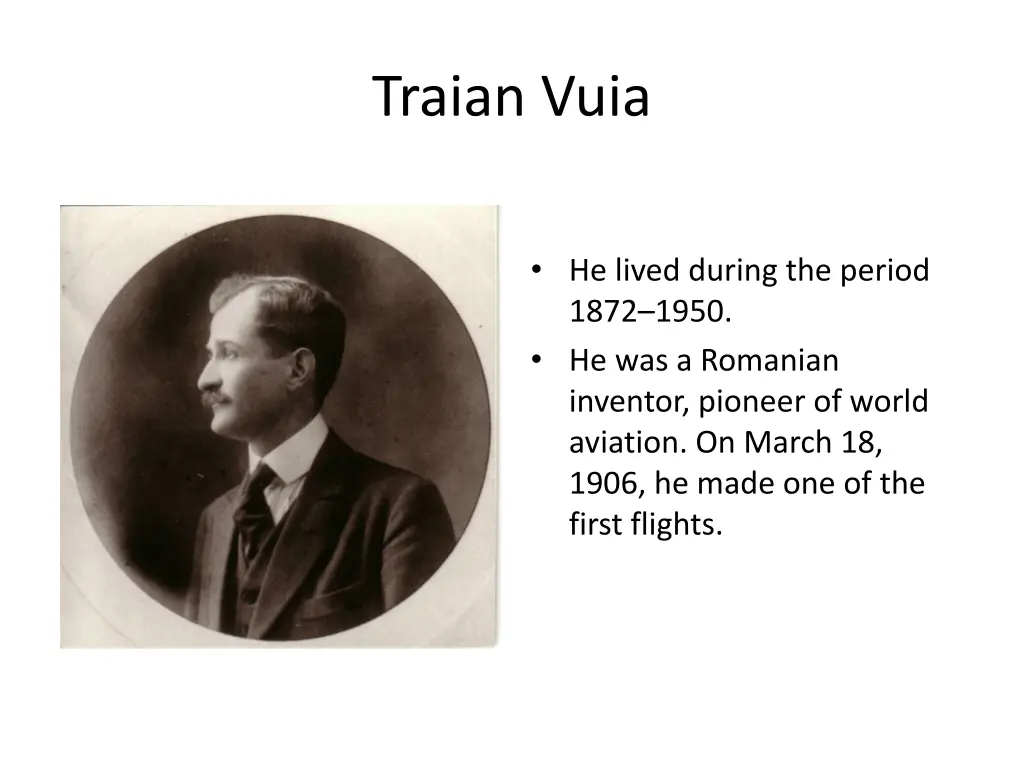 Traian Vuia

• He lived during the period 1872–1950.
• He was a Romanian inventor, pioneer of world aviation. On March 18, 1906, he made one of the first flights.